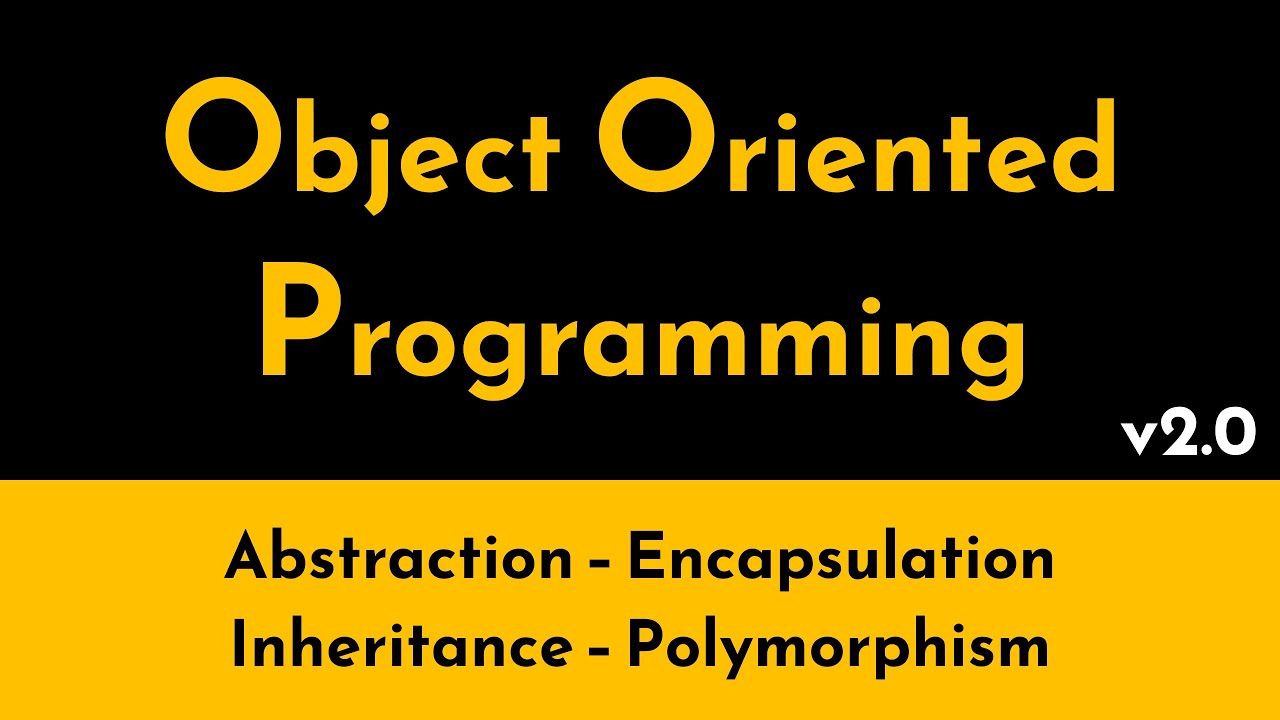 Object Oriented Programming

v2.0

Abstraction - Encapsulation
Inheritance - Polymorphism